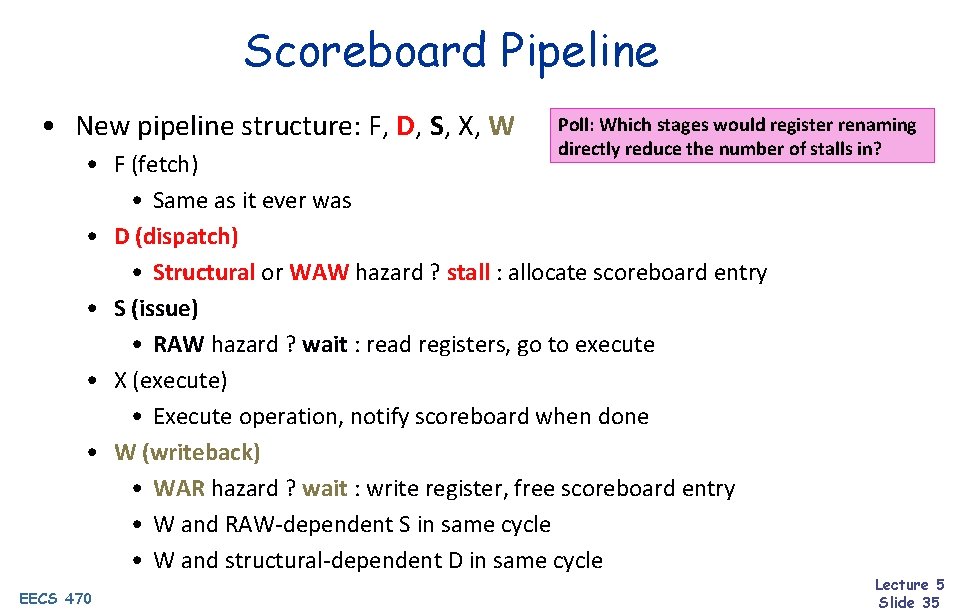 Scoreboard Pipeline

• New pipeline structure: F, D, S, X, W

Poll: Which stages would register renaming directly reduce the number of stalls in?

• F (fetch)
  • Same as it ever was
• D (dispatch)
  • Structural or WAW hazard ? stall : allocate scoreboard entry
• S (issue)
  • RAW hazard ? wait : read registers, go to execute
• X (execute)
  • Execute operation, notify scoreboard when done
• W (writeback)
  • WAR hazard ? wait : write register, free scoreboard entry
  • W and RAW-dependent S in same cycle
  • W and structural-dependent D in same cycle

EECS 470

Lecture 5
Slide 35